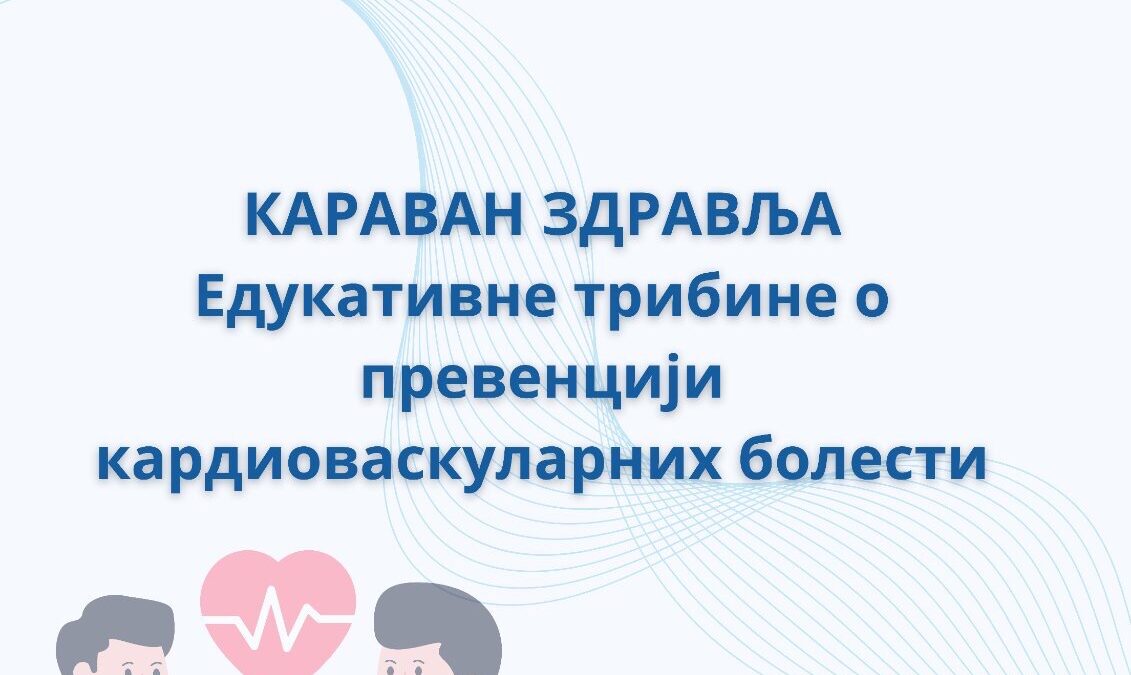 КАРАВАН ЗДРАВЉА
Едукативне трибине о превенцији кардиоваскуларних болести